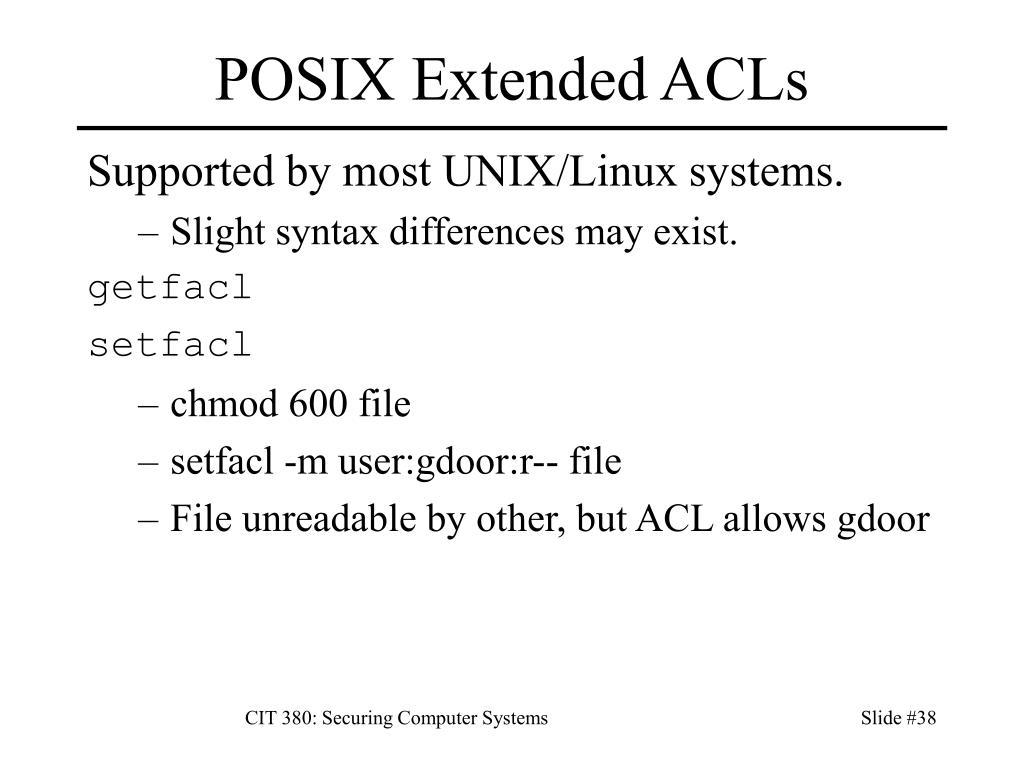 POSIX Extended ACLs

Supported by most UNIX/Linux systems.

– Slight syntax differences may exist.

getfacl

setfacl

– chmod 600 file

– setfacl -m user:gdoor:r-- file

– File unreadable by other, but ACL allows gdoor

CIT 380: Securing Computer Systems

Slide #38